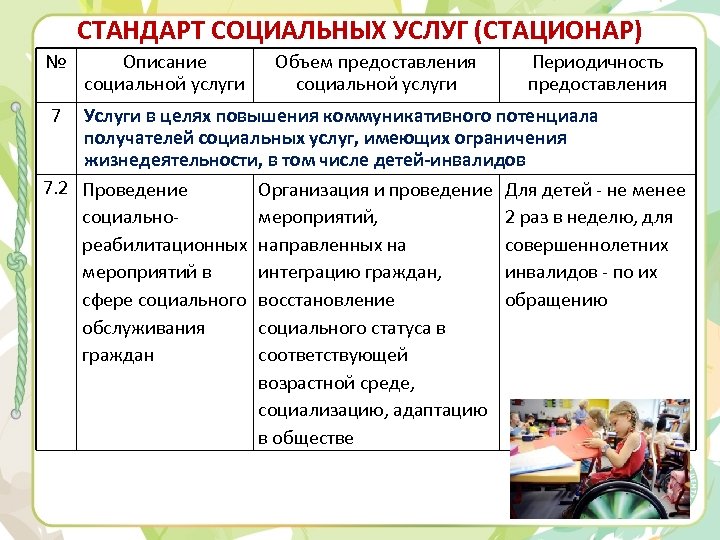 СТАНДАРТ СОЦИАЛЬНЫХ УСЛУГ (СТАЦИОНАР)

| № | Описание социальной услуги | Объем предоставления социальной услуги | Периодичность предоставления |
|---|---|---|---|
| 7 | Услуги в целях повышения коммуникативного потенциала получателей социальных услуг, имеющих ограничения жизнедеятельности, в том числе детей-инвалидов | | |
| 7.2 | Проведение социально-реабилитационных мероприятий в сфере социального обслуживания граждан | Организация и проведение мероприятий, направленных на интеграцию граждан, восстановление социального статуса в соответствующей возрастной среде, социализацию, адаптацию в обществе | Для детей - не менее 2 раз в неделю, для совершеннолетних инвалидов - по их обращению |